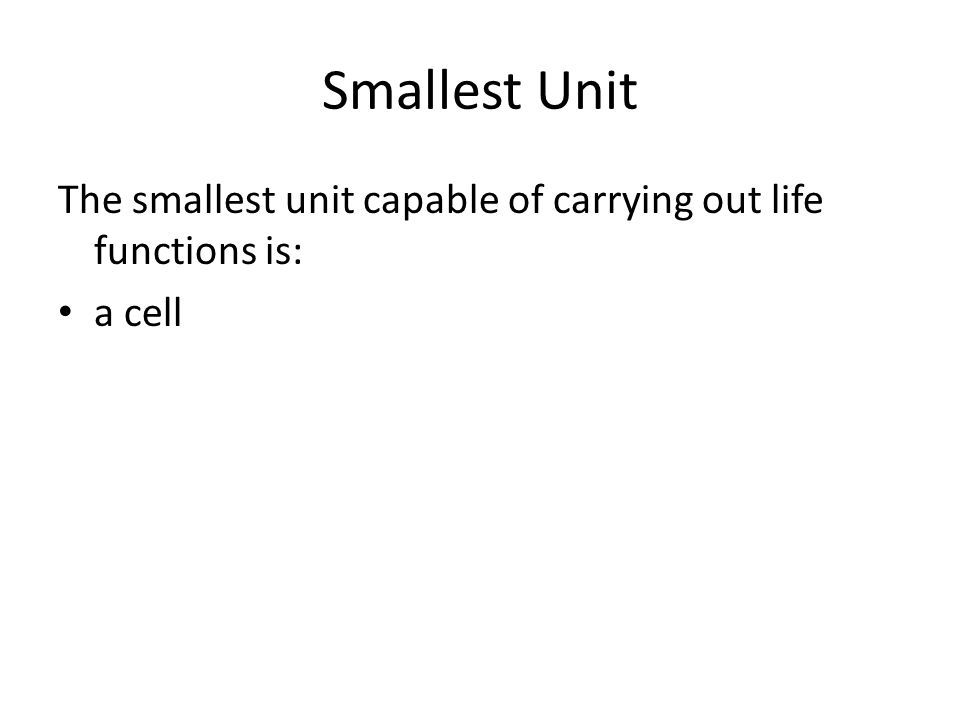 Smallest Unit

The smallest unit capable of carrying out life functions is:

• a cell